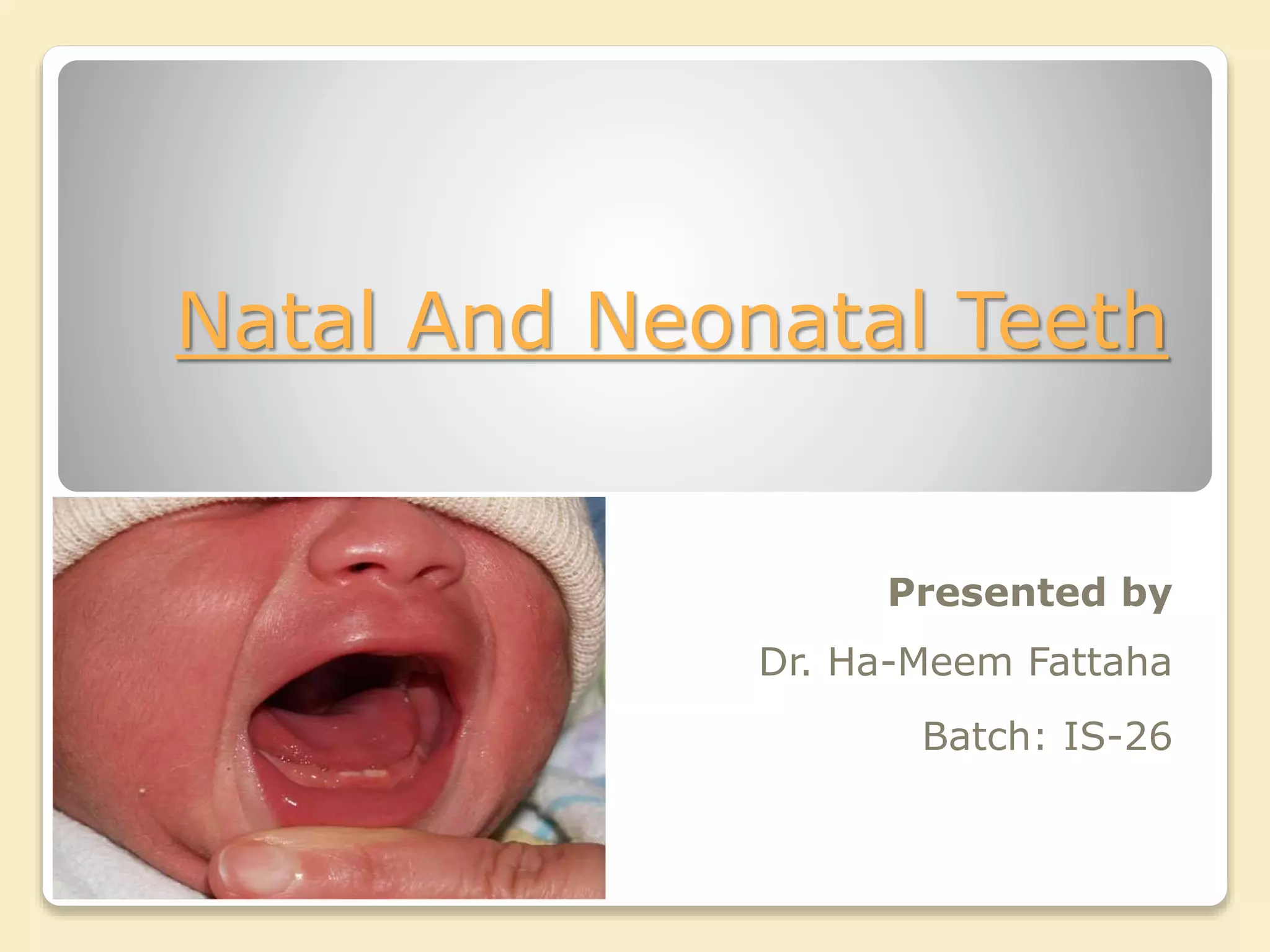 Natal And Neonatal Teeth

Presented by

Dr. Ha-Meem Fattaha

Batch: IS-26